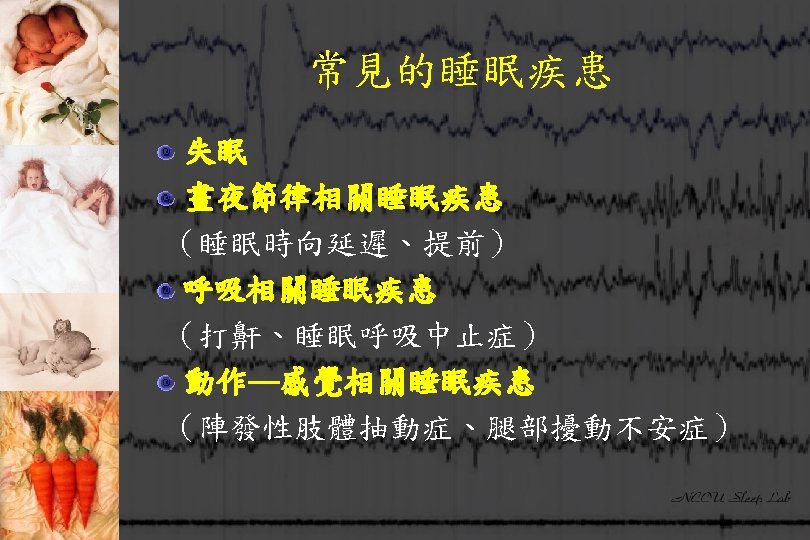 常見的睡眠疾患

失眠

晝夜節律相關睡眠疾患

（睡眠時向延遲、提前）

呼吸相關睡眠疾患

（打鼾、睡眠呼吸中止症）

動作—感覺相關睡眠疾患

（陣發性肢體抽動症、腿部擾動不安症）

NCCU Sleep Lab